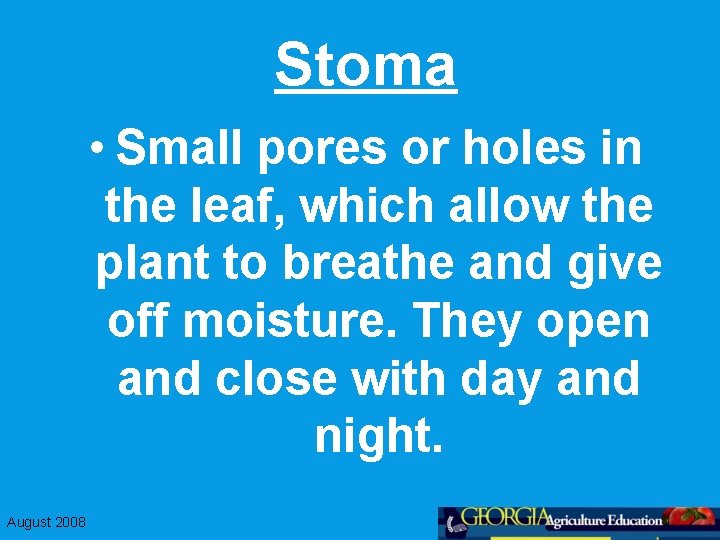 Stoma

• Small pores or holes in the leaf, which allow the plant to breathe and give off moisture. They open and close with day and night.

August 2008

GEORGIA Agriculture Education